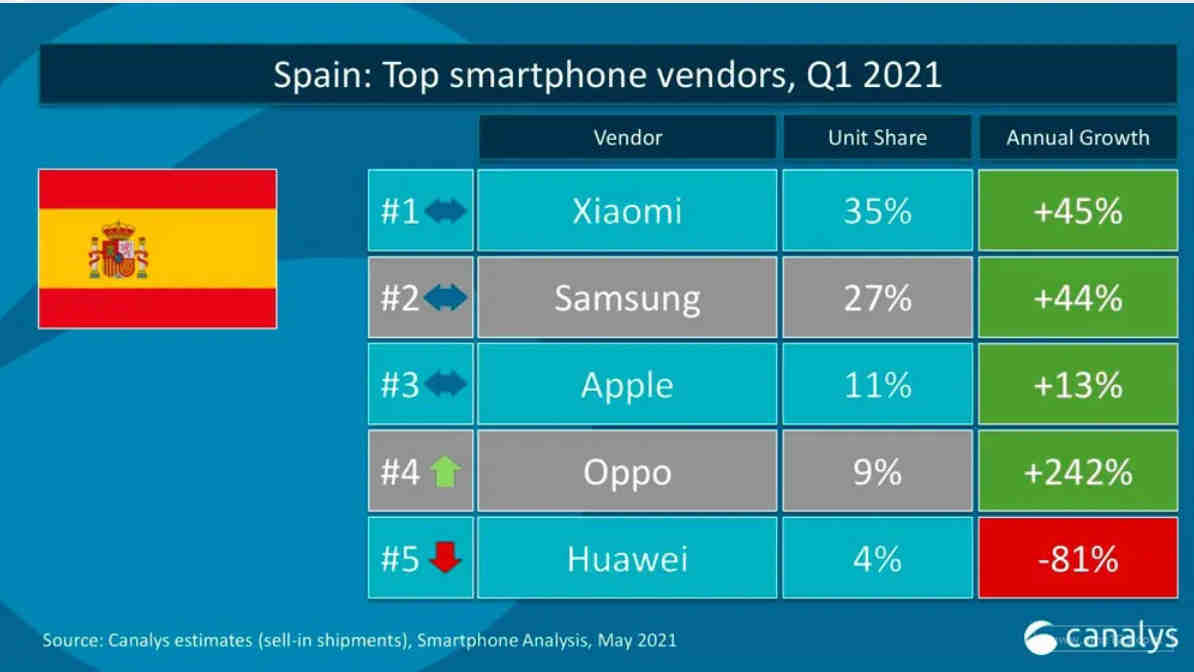 Spain: Top smartphone vendors, Q1 2021

| | Vendor | Unit Share | Annual Growth |
|---|---|---|---|
| #1 | Xiaomi | 35% | +45% |
| #2 | Samsung | 27% | +44% |
| #3 | Apple | 11% | +13% |
| #4 | Oppo | 9% | +242% |
| #5 | Huawei | 4% | -81% |

Source: Canalys estimates (sell-in shipments), Smartphone Analysis, May 2021

canalys